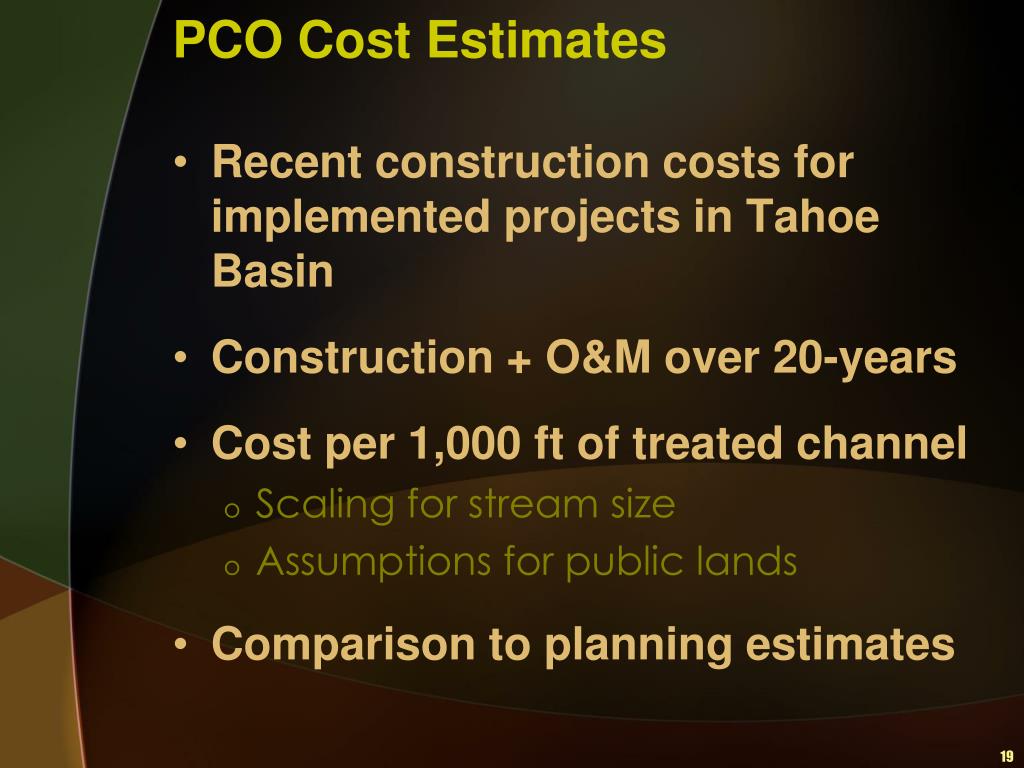 PCO Cost Estimates

• Recent construction costs for implemented projects in Tahoe Basin

• Construction + O&M over 20-years

• Cost per 1,000 ft of treated channel

o Scaling for stream size

o Assumptions for public lands

• Comparison to planning estimates

19